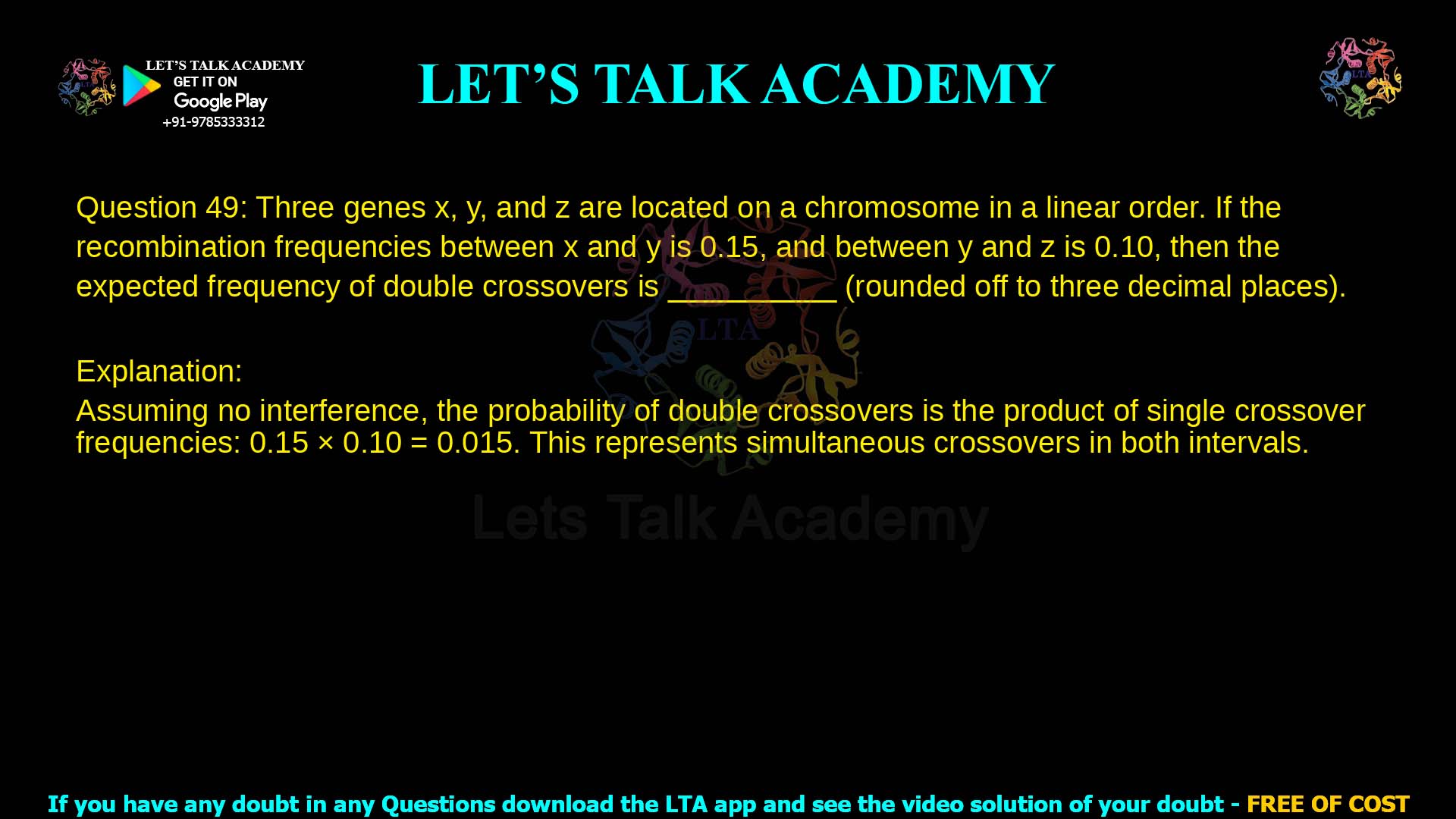 LET'S TALK ACADEMY
GET IT ON
Google Play
+91-9785333312

LET'S TALK ACADEMY

LTA

Question 49: Three genes x, y, and z are located on a chromosome in a linear order. If the recombination frequencies between x and y is 0.15, and between y and z is 0.10, then the expected frequency of double crossovers is __________ (rounded off to three decimal places).

LTA

Explanation:
Assuming no interference, the probability of double crossovers is the product of single crossover frequencies: 0.15 × 0.10 = 0.015. This represents simultaneous crossovers in both intervals.

Lets Talk Academy

If you have any doubt in any Questions download the LTA app and see the video solution of your doubt - FREE OF COST